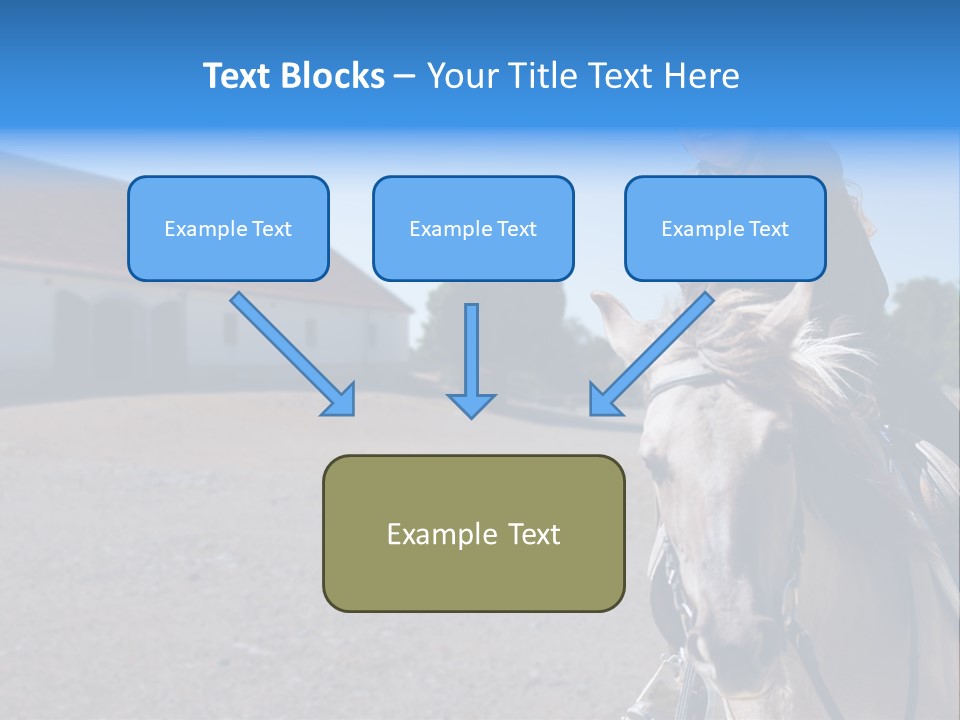 Text Blocks – Your Title Text Here

Example Text

Example Text

Example Text

Example Text